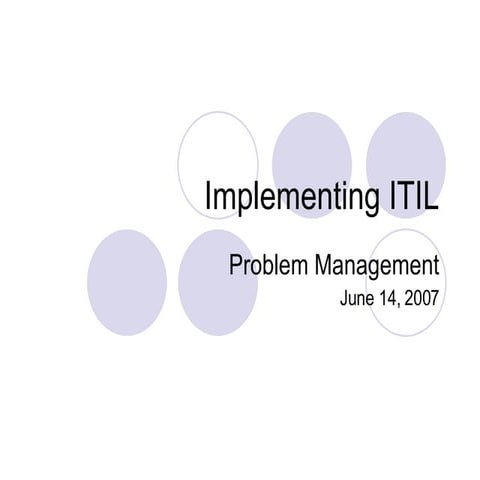 Implementing ITIL

Problem Management
June 14, 2007